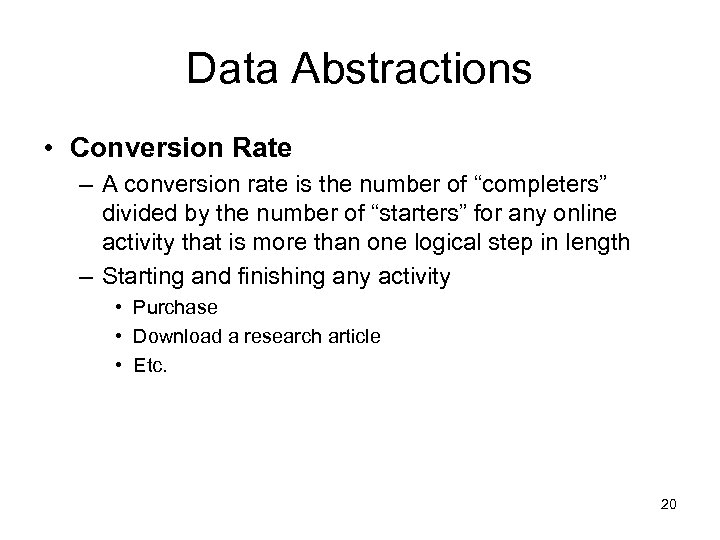 Data Abstractions

• Conversion Rate

– A conversion rate is the number of “completers” divided by the number of “starters” for any online activity that is more than one logical step in length

– Starting and finishing any activity

• Purchase

• Download a research article

• Etc.

20